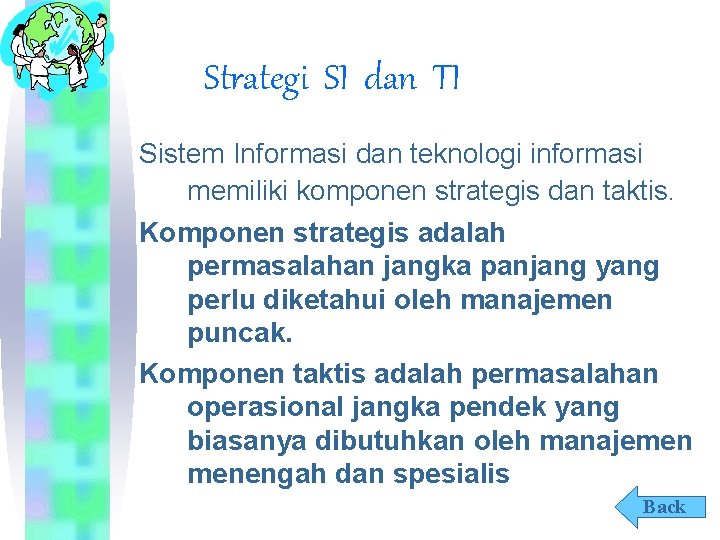 Strategi SI dan TI

Sistem Informasi dan teknologi informasi memiliki komponen strategis dan taktis.

Komponen strategis adalah permasalahan jangka panjang yang perlu diketahui oleh manajemen puncak.

Komponen taktis adalah permasalahan operasional jangka pendek yang biasanya dibutuhkan oleh manajemen menengah dan spesialis

Back